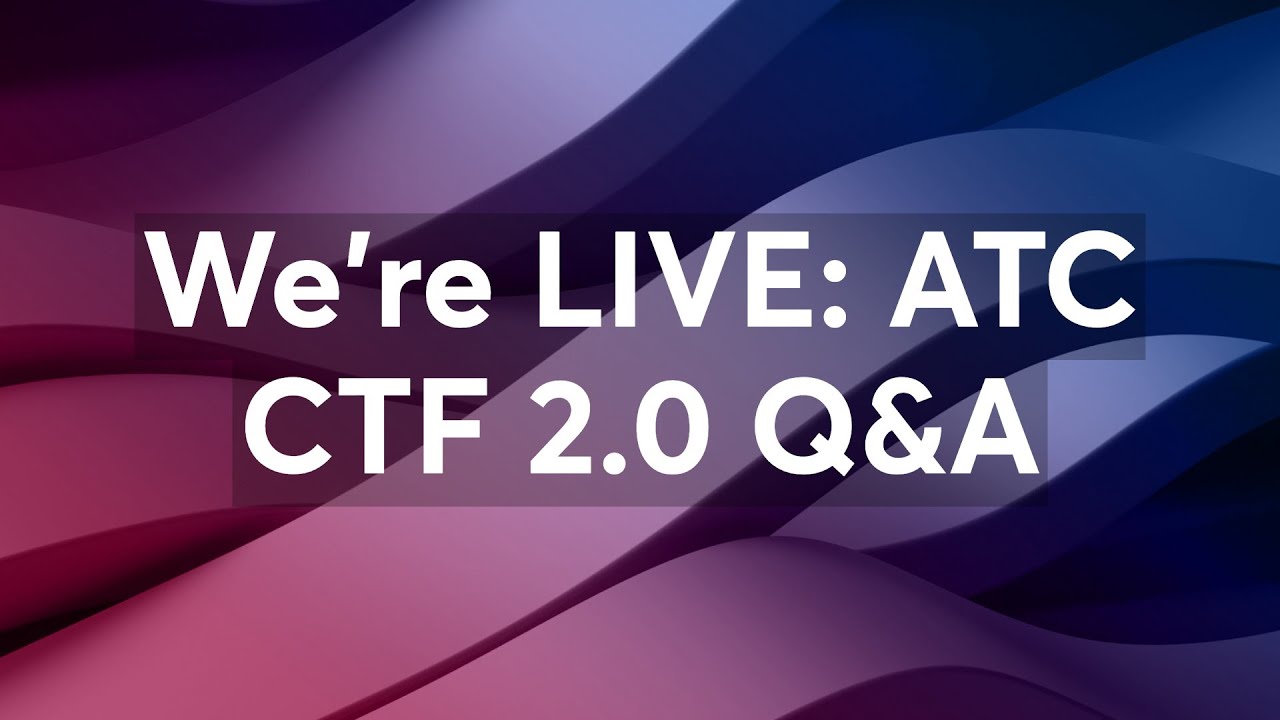 We're LIVE: ATC CTF 2.0 Q&A